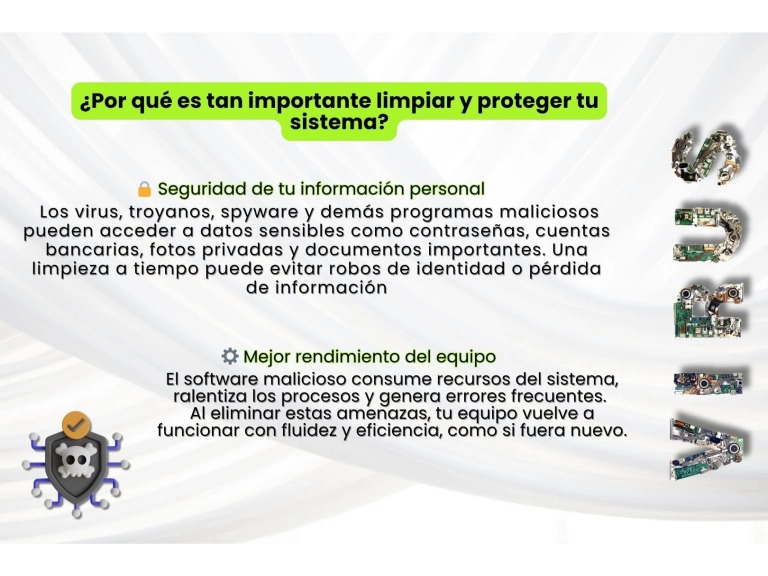 ¿Por qué es tan importante limpiar y proteger tu sistema?

🔒 Seguridad de tu información personal
Los virus, troyanos, spyware y demás programas maliciosos pueden acceder a datos sensibles como contraseñas, cuentas bancarias, fotos privadas y documentos importantes. Una limpieza a tiempo puede evitar robos de identidad o pérdida de información

⚙ Mejor rendimiento del equipo
El software malicioso consume recursos del sistema, ralentiza los procesos y genera errores frecuentes. Al eliminar estas amenazas, tu equipo vuelve a funcionar con fluidez y eficiencia, como si fuera nuevo.

VIRUS